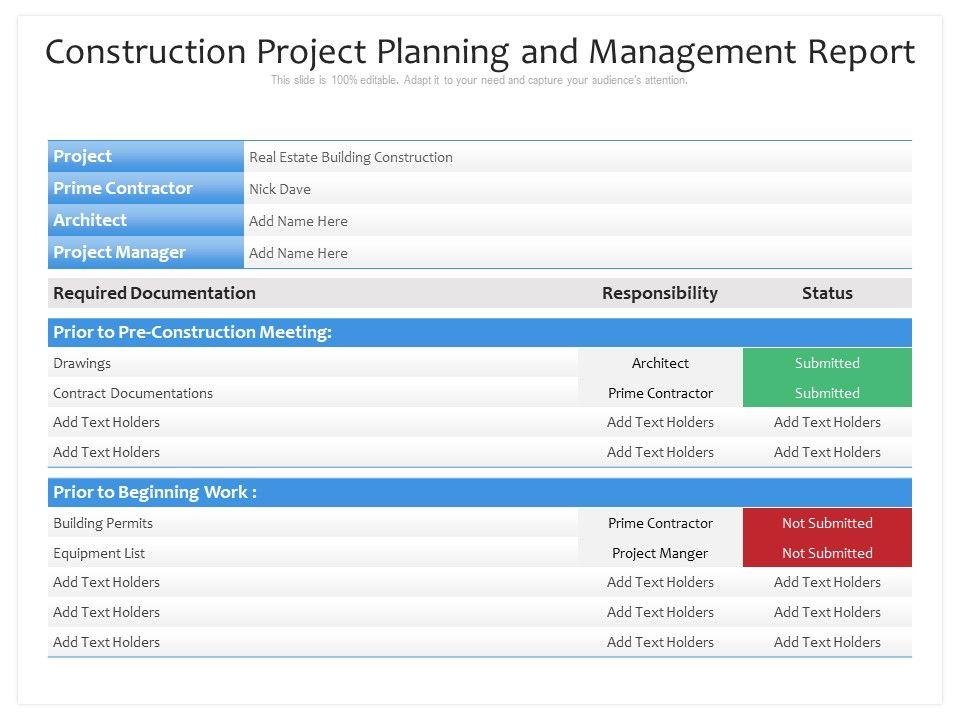 Construction Project Planning and Management Report

This slide is 100% editable. Adapt it to your need and capture your audience's attention.

| Project | Real Estate Building Construction |
|---|---|
| Prime Contractor | Nick Dave |
| Architect | Add Name Here |
| Project Manager | Add Name Here |

| Required Documentation | Responsibility | Status |
|---|---|---|
| Prior to Pre-Construction Meeting: | | |
| Drawings | Architect | Submitted |
| Contract Documentations | Prime Contractor | Submitted |
| Add Text Holders | Add Text Holders | Add Text Holders |
| Add Text Holders | Add Text Holders | Add Text Holders |
| Prior to Beginning Work : | | |
| Building Permits | Prime Contractor | Not Submitted |
| Equipment List | Project Manger | Not Submitted |
| Add Text Holders | Add Text Holders | Add Text Holders |
| Add Text Holders | Add Text Holders | Add Text Holders |
| Add Text Holders | Add Text Holders | Add Text Holders |